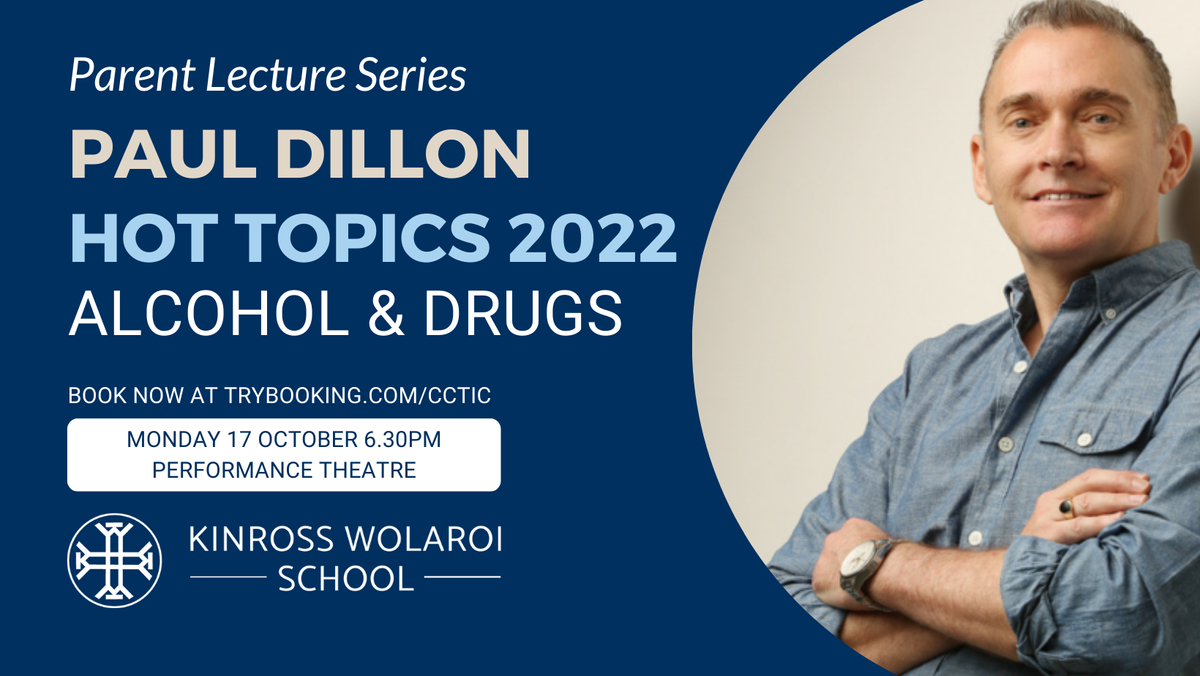 Parent Lecture Series

PAUL DILLON

HOT TOPICS 2022

ALCOHOL & DRUGS

BOOK NOW AT TRYBOOKING.COM/CCTIC

MONDAY 17 OCTOBER 6.30PM
PERFORMANCE THEATRE

KINROSS WOLAROI
SCHOOL